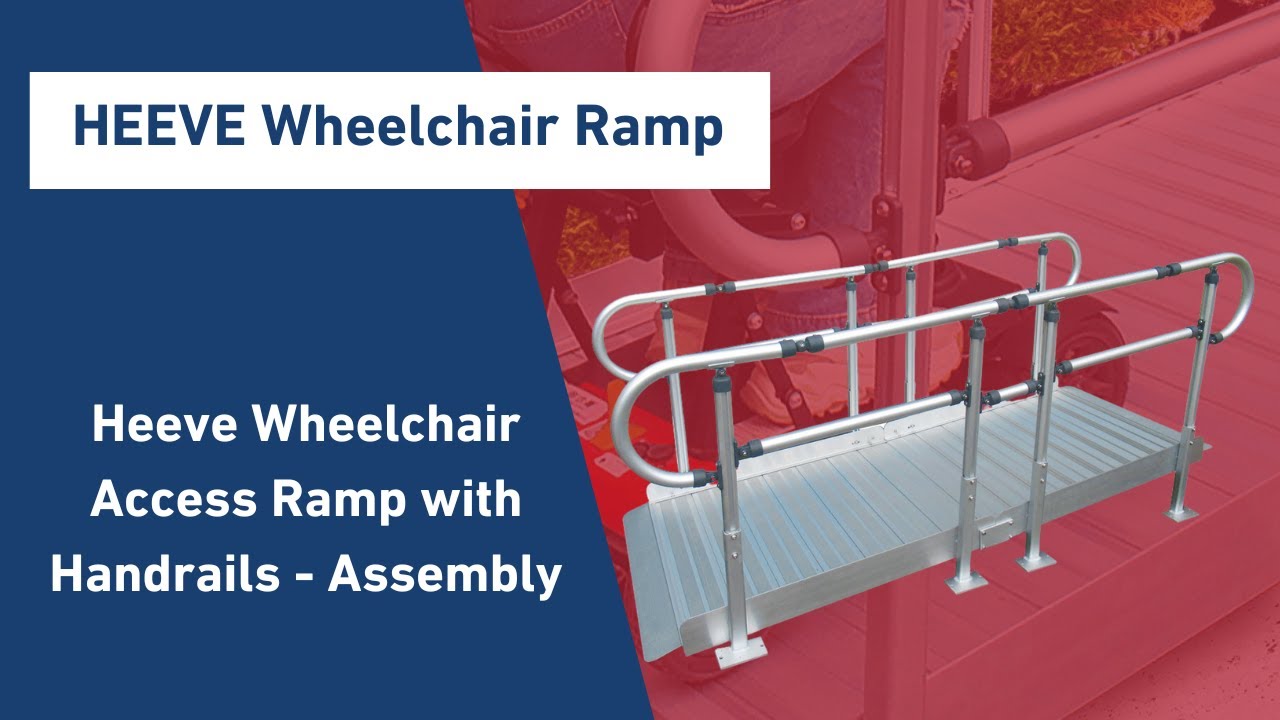 HEEVE Wheelchair Ramp

Heeve Wheelchair Access Ramp with Handrails - Assembly